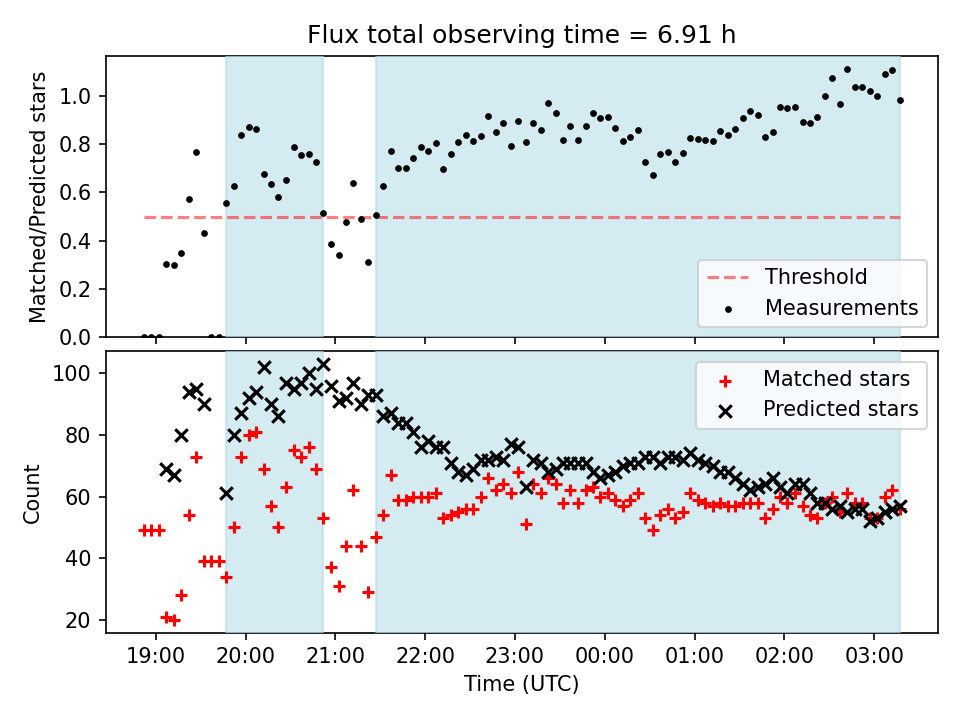 Flux total observing time = 6.91 h

Matched/Predicted stars

1.0
0.8
0.6
0.4
0.2
0.0

Threshold
Measurements

Count

100
80
60
40
20

Matched stars
Predicted stars

19:00 20:00 21:00 22:00 23:00 00:00 01:00 02:00 03:00

Time (UTC)